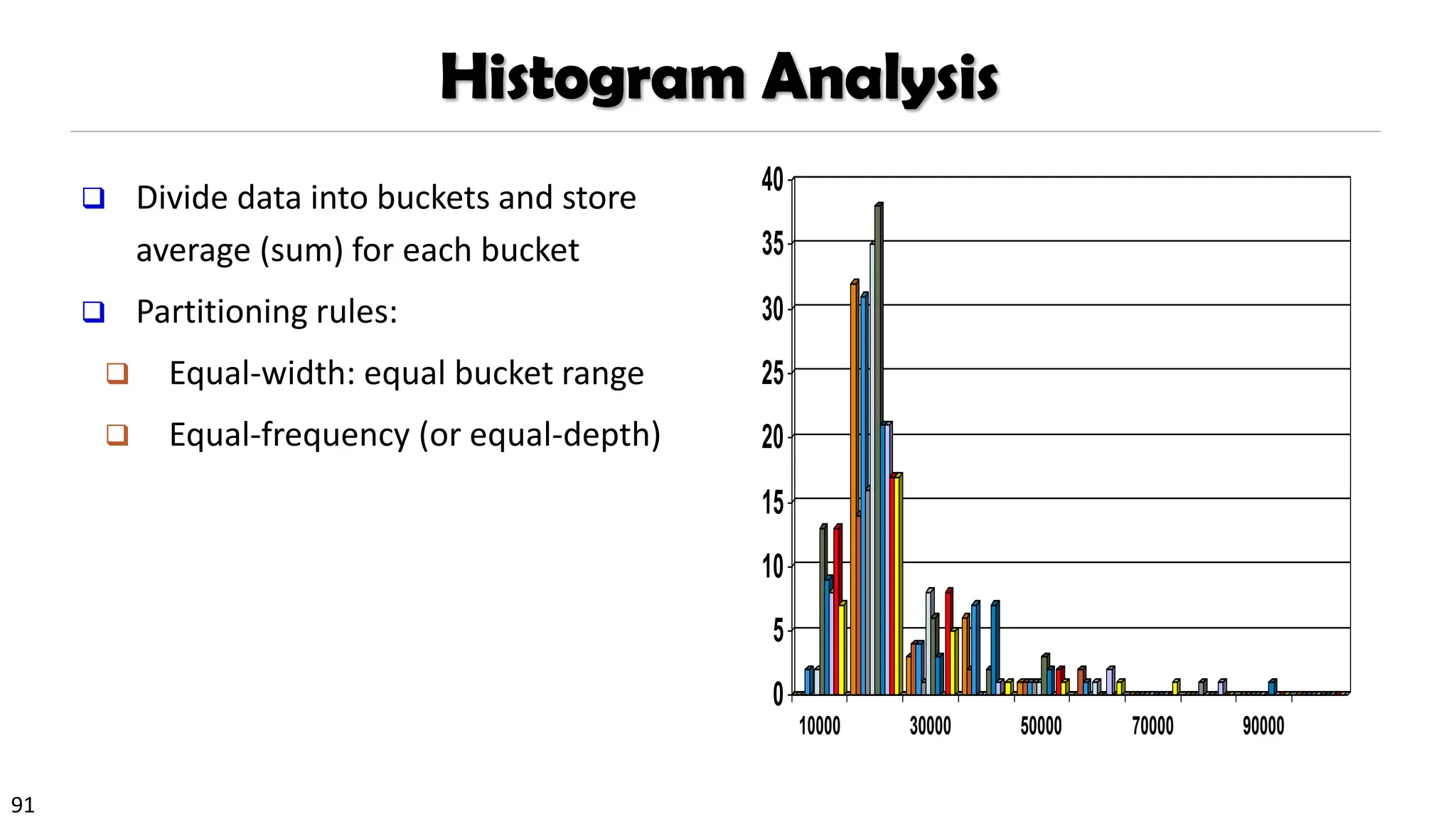 Histogram Analysis

❑ Divide data into buckets and store average (sum) for each bucket

❑ Partitioning rules:

❑ Equal-width: equal bucket range

❑ Equal-frequency (or equal-depth)

40
35
30
25
20
15
10
5
0

10000
30000
50000
70000
90000

91